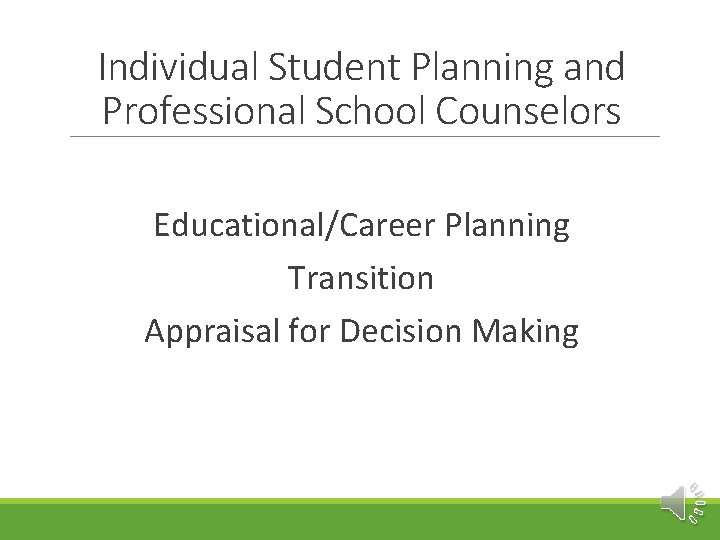 Individual Student Planning and Professional School Counselors

Educational/Career Planning

Transition

Appraisal for Decision Making